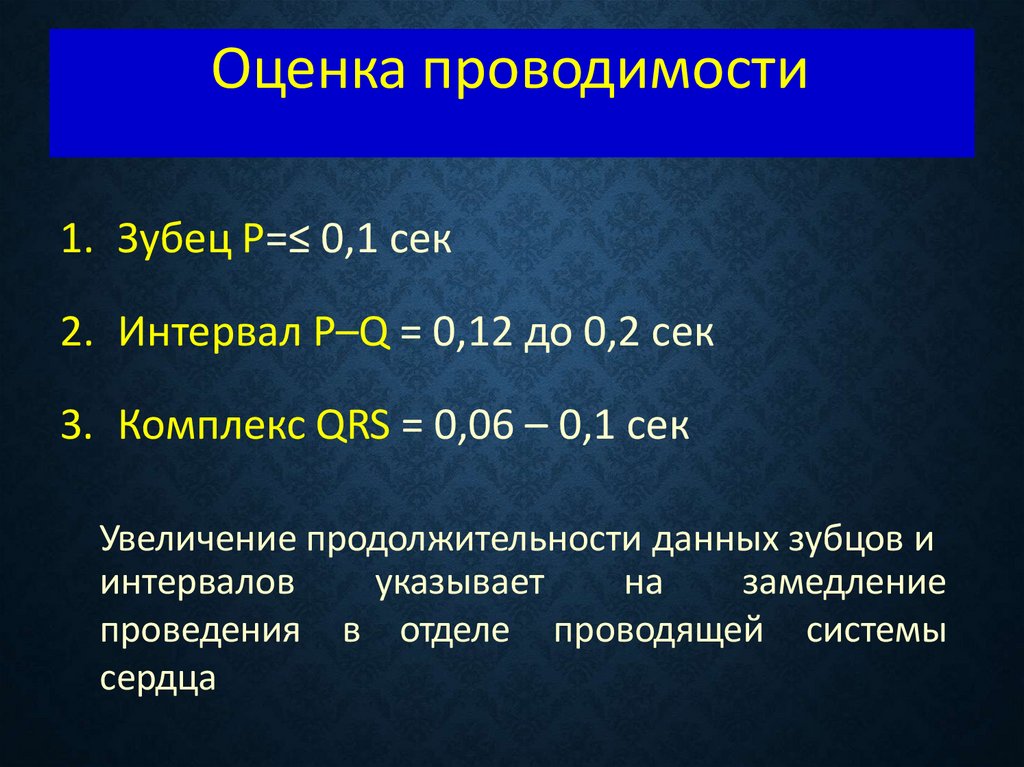 Оценка проводимости

1. Зубец P=≤ 0,1 сек

2. Интервал P–Q = 0,12 до 0,2 сек

3. Комплекс QRS = 0,06 – 0,1 сек

Увеличение продолжительности данных зубцов и интервалов указывает на замедление проведения в отделе проводящей системы сердца